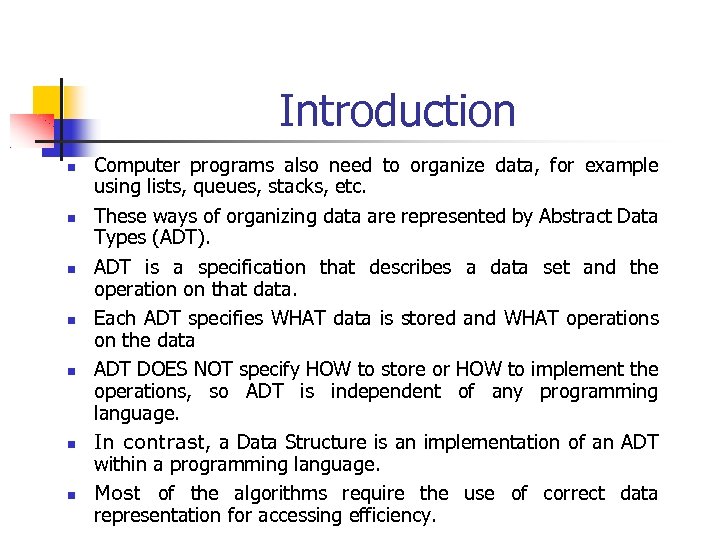 Introduction

- Computer programs also need to organize data, for example using lists, queues, stacks, etc.
- These ways of organizing data are represented by Abstract Data Types (ADT).
- ADT is a specification that describes a data set and the operation on that data.
- Each ADT specifies WHAT data is stored and WHAT operations on the data
- ADT DOES NOT specify HOW to store or HOW to implement the operations, so ADT is independent of any programming language.
- In contrast, a Data Structure is an implementation of an ADT within a programming language.
- Most of the algorithms require the use of correct data representation for accessing efficiency.